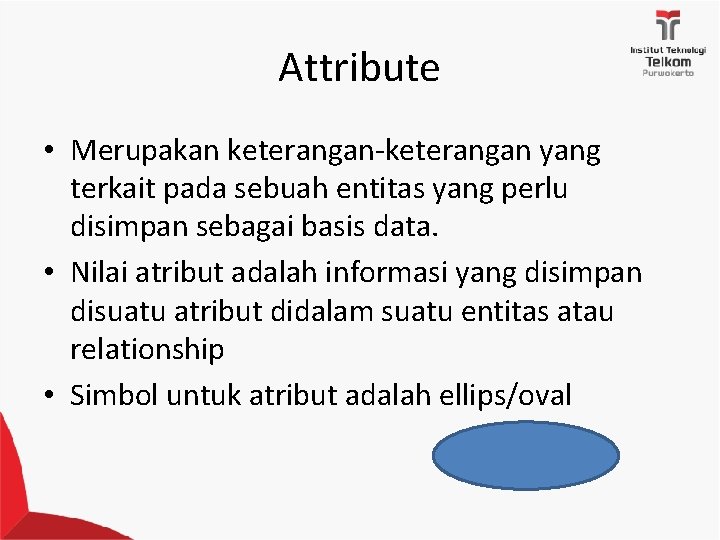 Institut Teknologi
Telkom
Purwokerto

Attribute

• Merupakan keterangan-keterangan yang terkait pada sebuah entitas yang perlu disimpan sebagai basis data.
• Nilai atribut adalah informasi yang disimpan disuatu atribut didalam suatu entitas atau relationship
• Simbol untuk atribut adalah ellips/oval